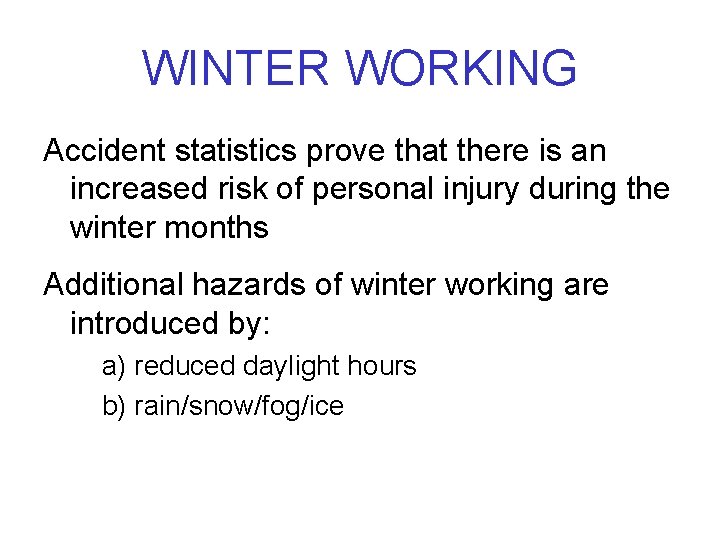 WINTER WORKING

Accident statistics prove that there is an increased risk of personal injury during the winter months

Additional hazards of winter working are introduced by:

a) reduced daylight hours

b) rain/snow/fog/ice